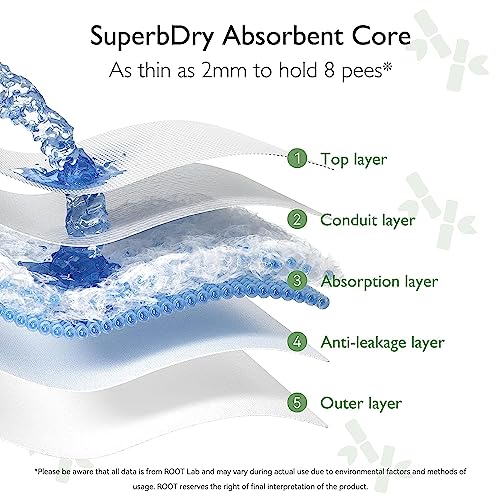 SuperbDry Absorbent Core

As thin as 2mm to hold 8 pees*

1 Top layer

2 Conduit layer

3 Absorption layer

4 Anti-leakage layer

5 Outer layer

*Please be aware that all data is from ROOT Lab and may vary during actual use due to environmental factors and methods of usage. ROOT reserves the right of final interpretation of the product.